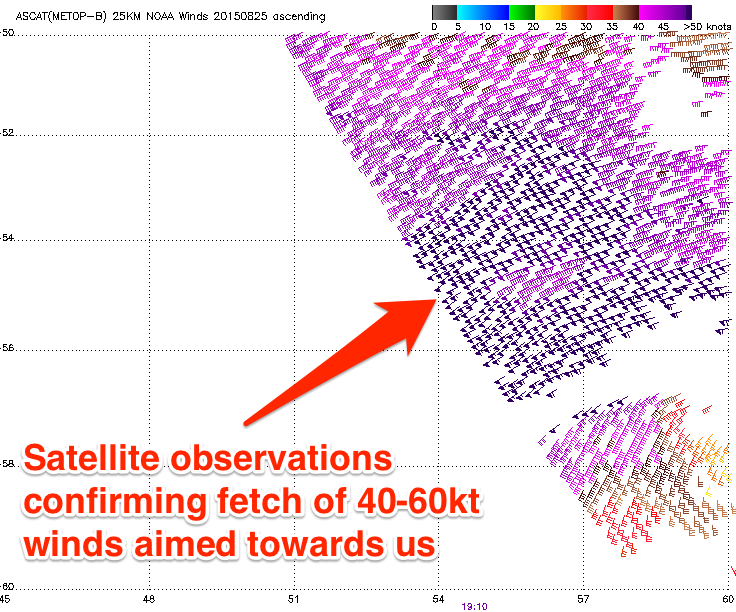 ASCAT(METOP-B) 25KM NOAA Winds 20150825 ascending

0 5 10 15 20 25 30 35 40 45 >50 knots

-50

-52

-54

-56

-58

-60

Satellite observations confirming fetch of 40-60kt winds aimed towards us

45 48 51 54 57 60

19:10